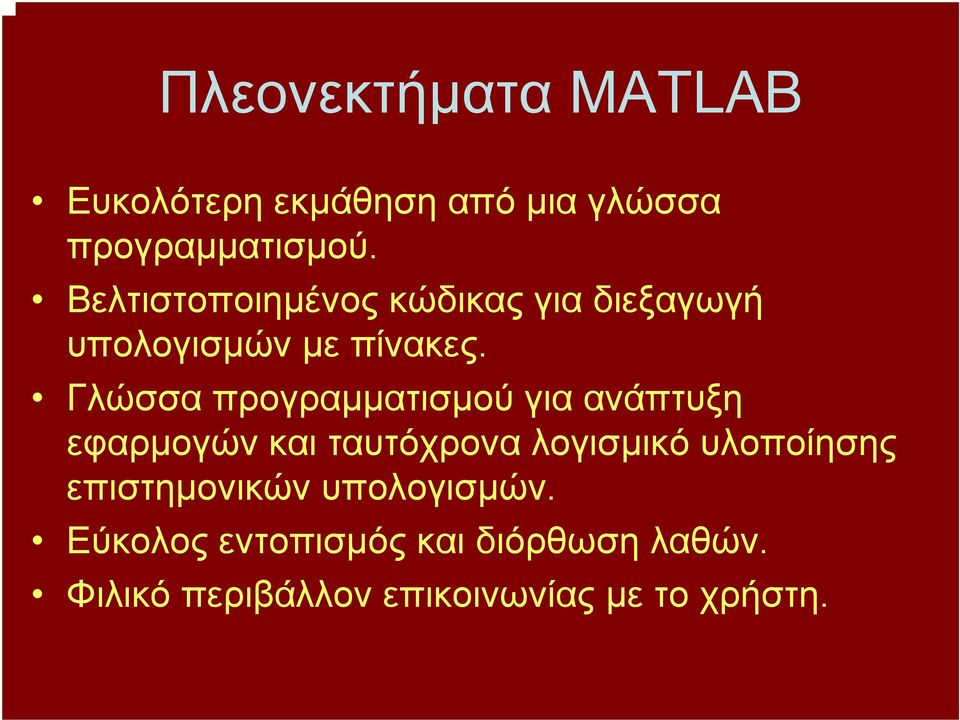 Πλεονεκτήματα MATLAB

• Ευκολότερη εκμάθηση από μια γλώσσα προγραμματισμού.
• Βελτιστοποιημένος κώδικας για διεξαγωγή υπολογισμών με πίνακες.
• Γλώσσα προγραμματισμού για ανάπτυξη εφαρμογών και ταυτόχρονα λογισμικό υλοποίησης επιστημονικών υπολογισμών.
• Εύκολος εντοπισμός και διόρθωση λαθών.
• Φιλικό περιβάλλον επικοινωνίας με το χρήστη.